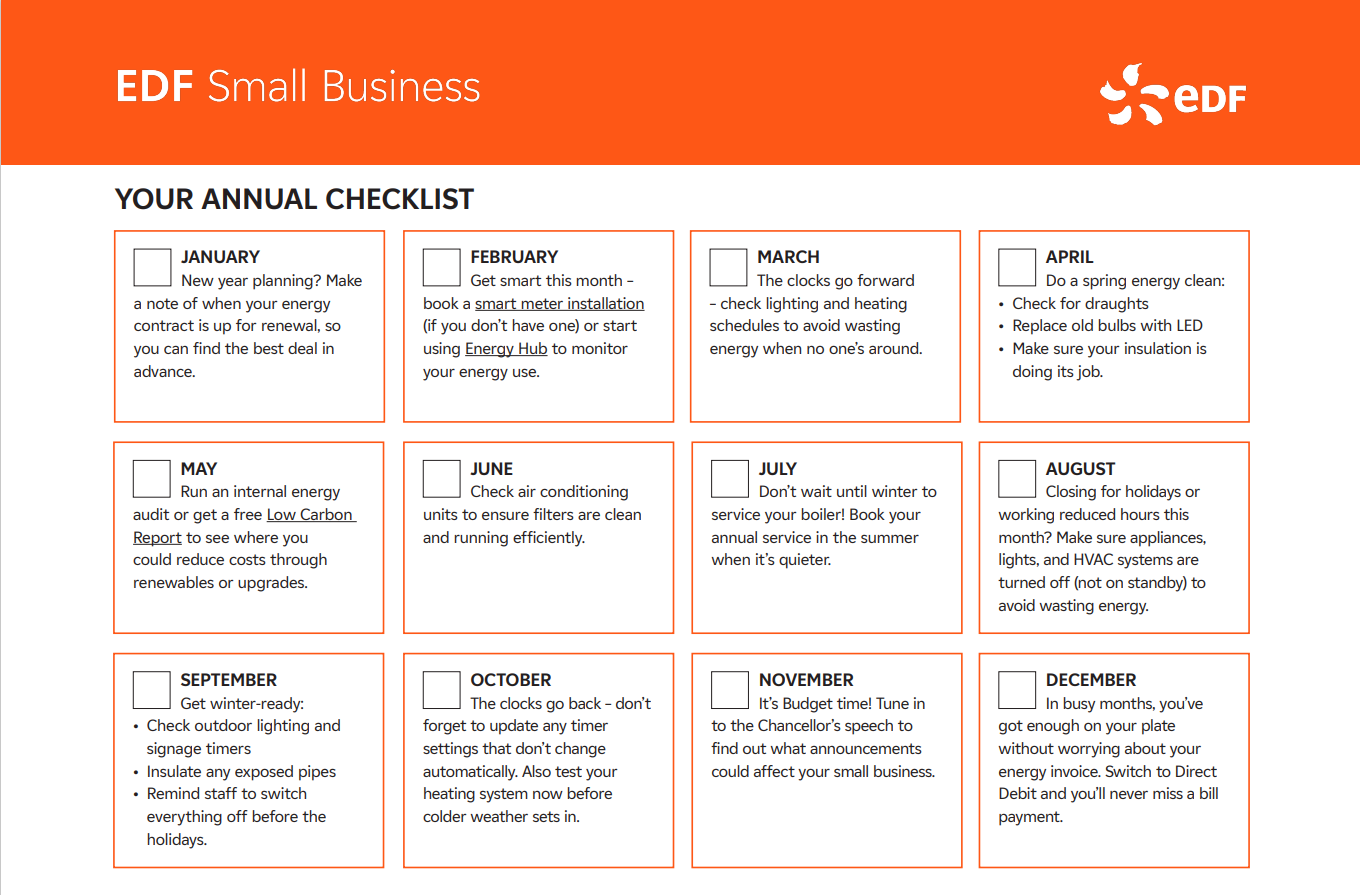 EDF Small Business

eDF

YOUR ANNUAL CHECKLIST

JANUARY
New year planning? Make a note of when your energy contract is up for renewal, so you can find the best deal in advance.

FEBRUARY
Get smart this month – book a smart meter installation (if you don't have one) or start using Energy Hub to monitor your energy use.

MARCH
The clocks go forward – check lighting and heating schedules to avoid wasting energy when no one's around.

APRIL
Do a spring energy clean:
• Check for draughts
• Replace old bulbs with LED
• Make sure your insulation is doing its job.

MAY
Run an internal energy audit or get a free Low Carbon Report to see where you could reduce costs through renewables or upgrades.

JUNE
Check air conditioning units to ensure filters are clean and running efficiently.

JULY
Don't wait until winter to service your boiler! Book your annual service in the summer when it's quieter.

AUGUST
Closing for holidays or working reduced hours this month? Make sure appliances, lights, and HVAC systems are turned off (not on standby) to avoid wasting energy.

SEPTEMBER
Get winter-ready:
• Check outdoor lighting and signage timers
• Insulate any exposed pipes
• Remind staff to switch everything off before the holidays.

OCTOBER
The clocks go back – don't forget to update any timer settings that don't change automatically. Also test your heating system now before colder weather sets in.

NOVEMBER
It's Budget time! Tune in to the Chancellor's speech to find out what announcements could affect your small business.

DECEMBER
In busy months, you've got enough on your plate without worrying about your energy invoice. Switch to Direct Debit and you'll never miss a bill payment.